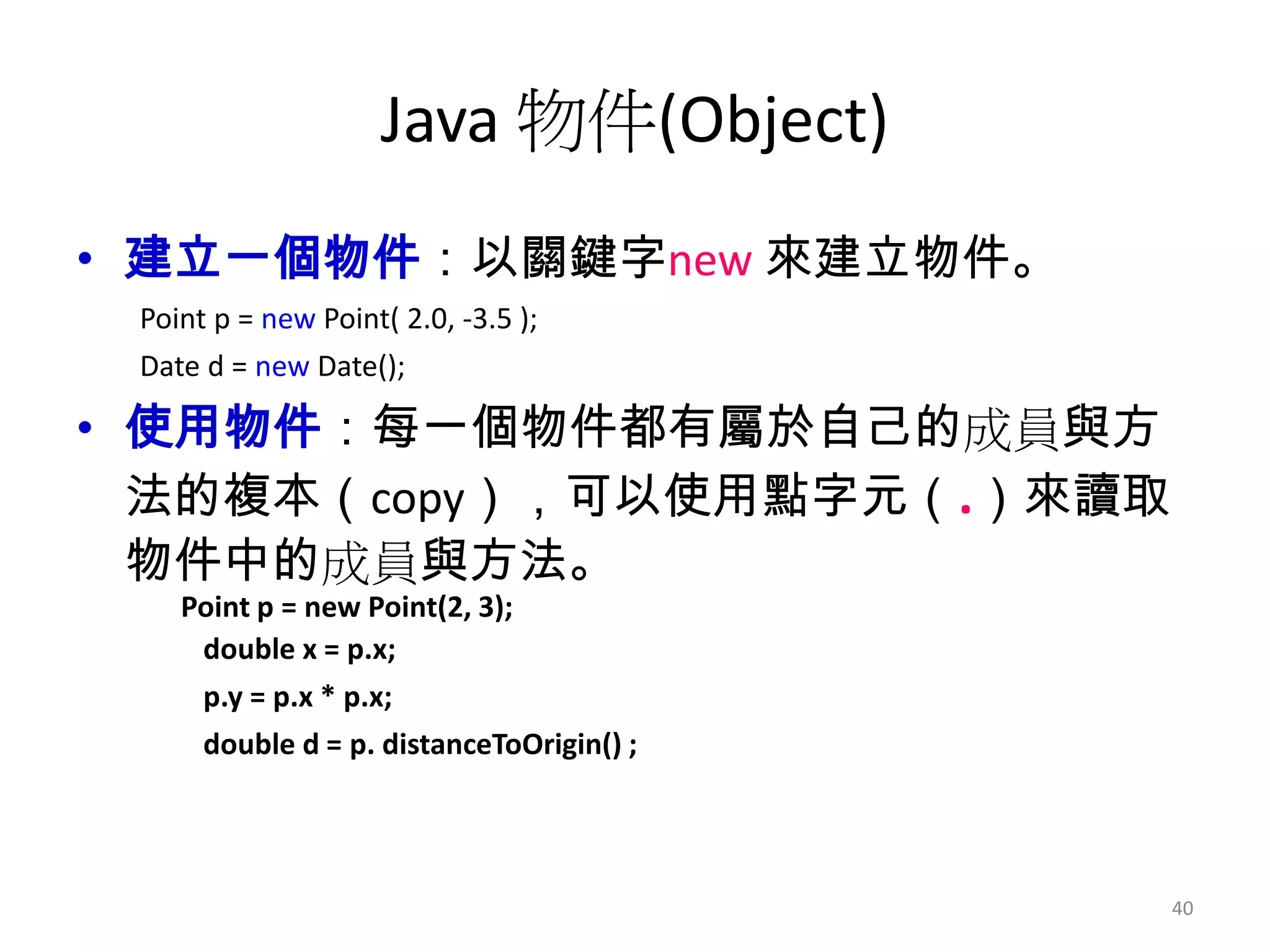 Java 物件(Object)

• 建立一個物件：以關鍵字new 來建立物件。

Point p = new Point( 2.0, -3.5 );

Date d = new Date();

• 使用物件：每一個物件都有屬於自己的成員與方法的複本（copy），可以使用點字元（.）來讀取物件中的成員與方法。

Point p = new Point(2, 3);

double x = p.x;

p.y = p.x * p.x;

double d = p. distanceToOrigin() ;

40